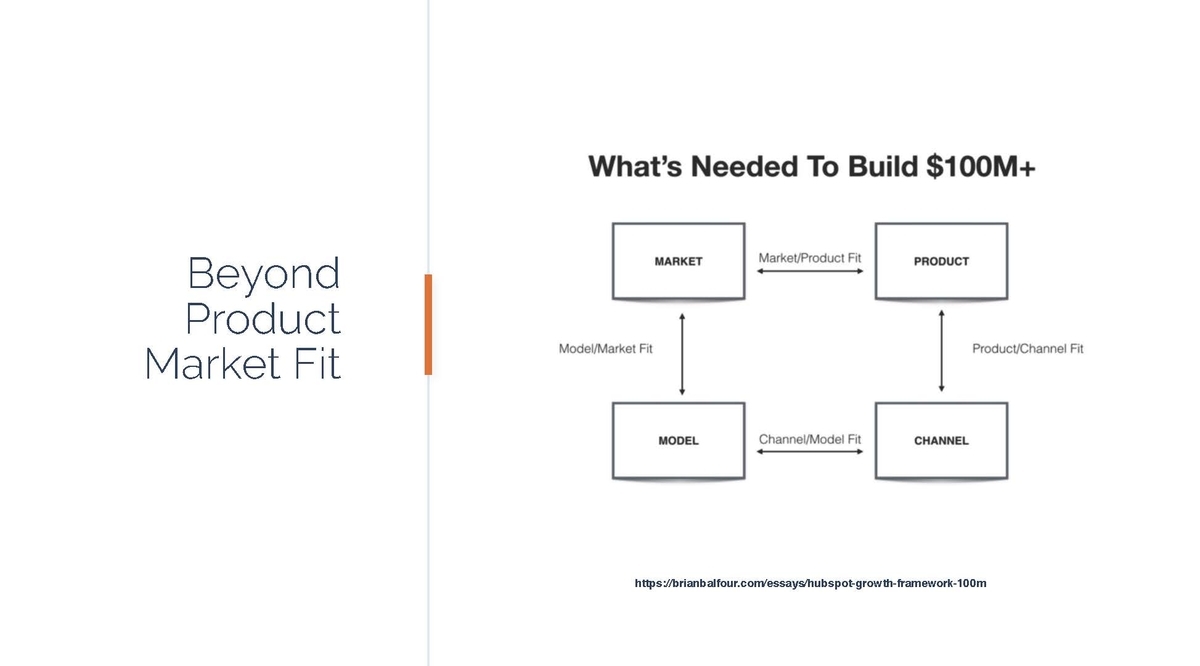 Beyond Product Market Fit

What's Needed To Build \$100M+

MARKET

Market/Product Fit

PRODUCT

Model/Market Fit

Product/Channel Fit

MODEL

Channel/Model Fit

CHANNEL

https://brianbalfour.com/essays/hubspot-growth-framework-100m